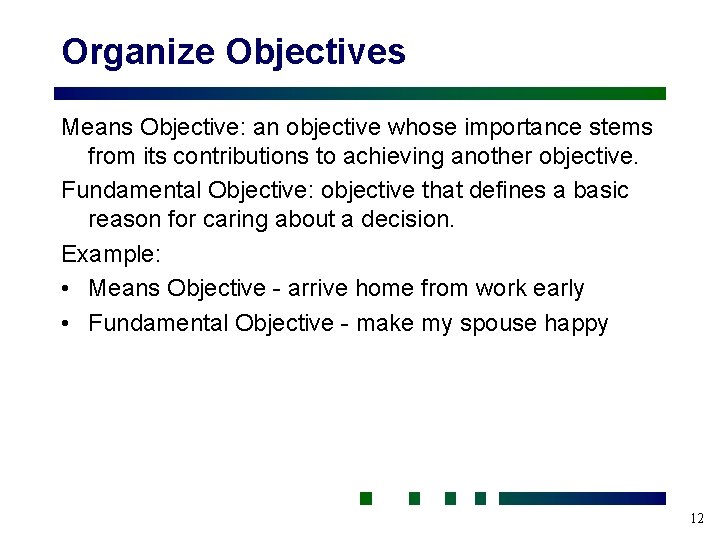 Organize Objectives

Means Objective: an objective whose importance stems from its contributions to achieving another objective.

Fundamental Objective: objective that defines a basic reason for caring about a decision.

Example:

• Means Objective - arrive home from work early
• Fundamental Objective - make my spouse happy

12